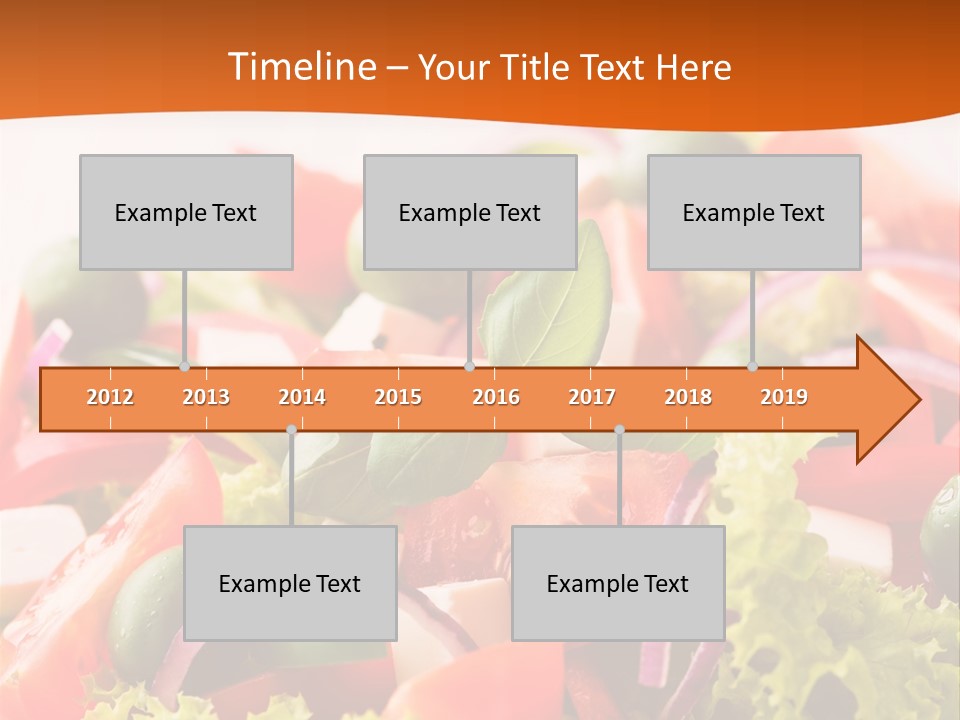 Timeline – Your Title Text Here

Example Text

Example Text

Example Text

2012 2013 2014 2015 2016 2017 2018 2019

Example Text

Example Text